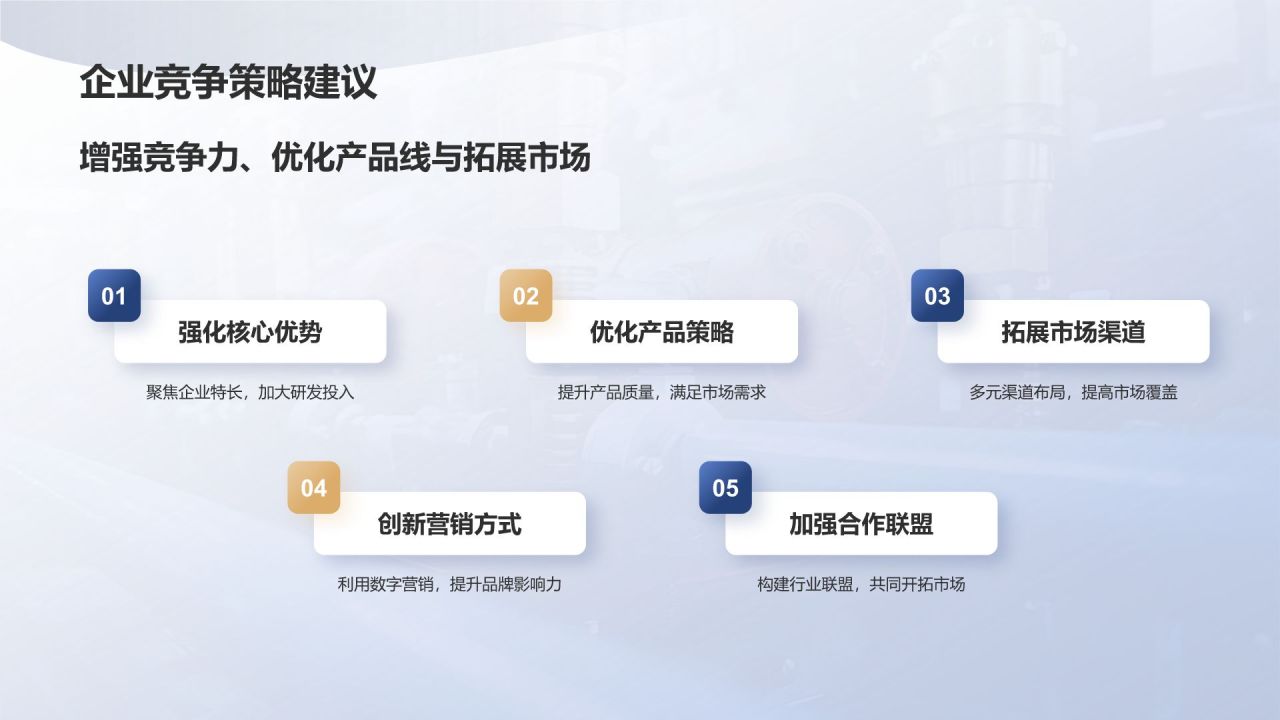 企业竞争策略建议

增强竞争力、优化产品线与拓展市场

01
强化核心优势
聚焦企业特长，加大研发投入

02
优化产品策略
提升产品质量，满足市场需求

03
拓展市场渠道
多元渠道布局，提高市场覆盖

04
创新营销方式
利用数字营销，提升品牌影响力

05
加强合作联盟
构建行业联盟，共同开拓市场